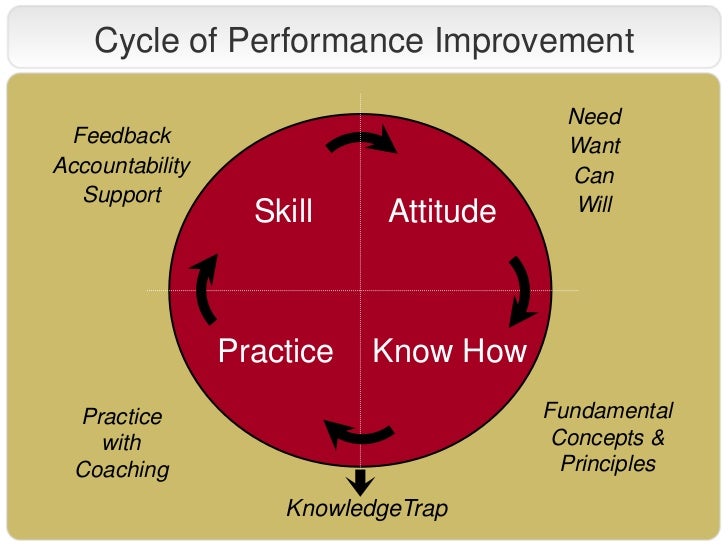 Cycle of Performance Improvement

Feedback
Accountability
Support

Need
Want
Can
Will

Skill

Attitude

Practice

Know How

Practice
with
Coaching

Fundamental
Concepts &
Principles

KnowledgeTrap